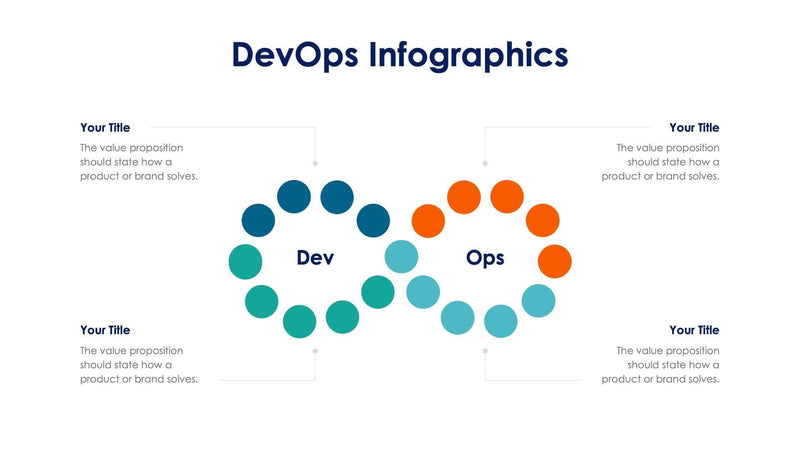 DevOps Infographics

Your Title
The value proposition should state how a product or brand solves.

Your Title
The value proposition should state how a product or brand solves.

Dev

Ops

Your Title
The value proposition should state how a product or brand solves.

Your Title
The value proposition should state how a product or brand solves.